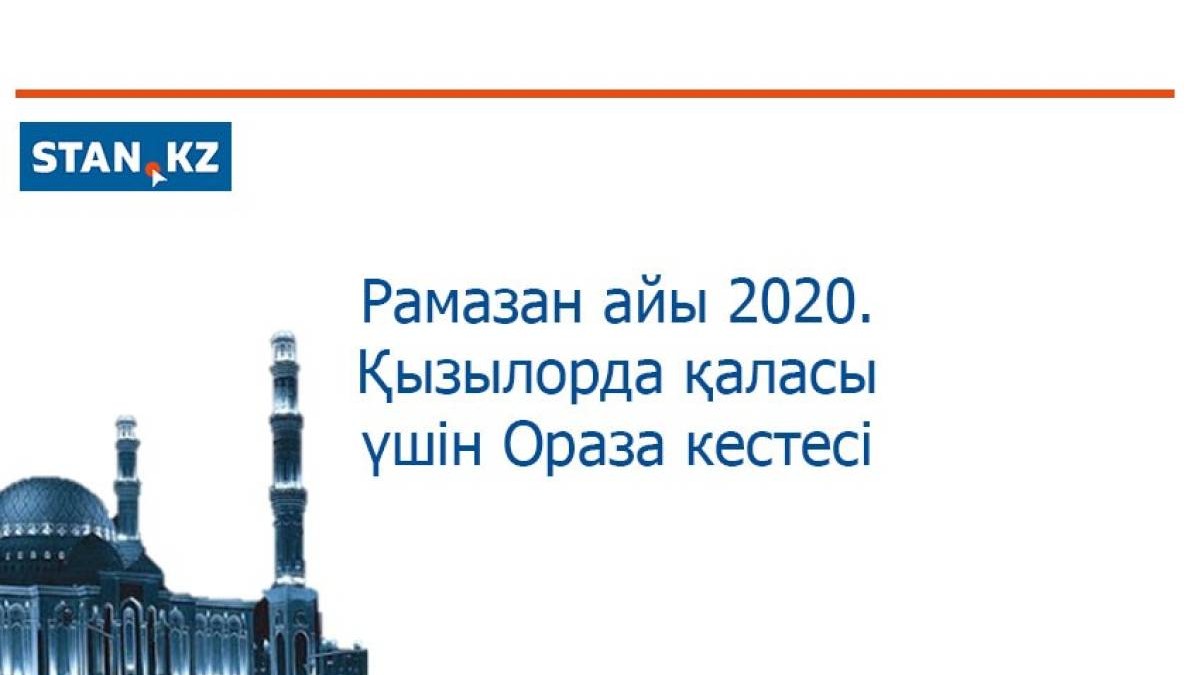 STAN.KZ

Рамазан айы 2020.
Қызылорда қаласы
үшін Ораза кестесі